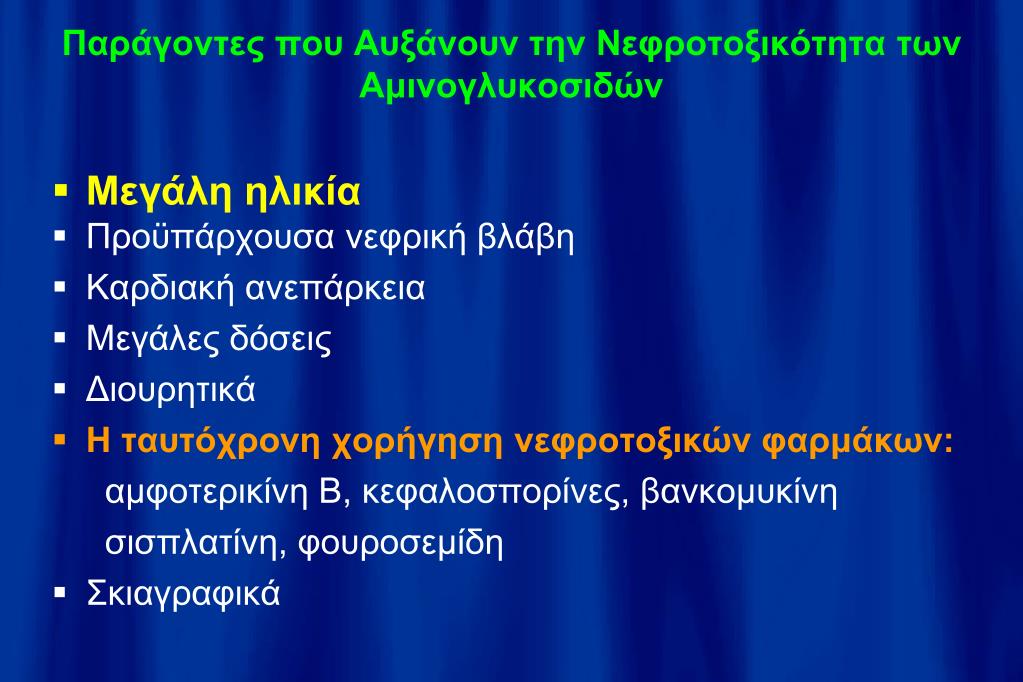 Παράγοντες που Αυξάνουν την Νεφροτοξικότητα των Αμινογλυκοσιδών

▪ Μεγάλη ηλικία
▪ Προϋπάρχουσα νεφρική βλάβη
▪ Καρδιακή ανεπάρκεια
▪ Μεγάλες δόσεις
▪ Διουρητικά
▪ Η ταυτόχρονη χορήγηση νεφροτοξικών φαρμάκων:
αμφοτερικίνη Β, κεφαλοσπορίνες, βανκομυκίνη σισπλατίνη, φουροσεμίδη
▪ Σκιαγραφικά